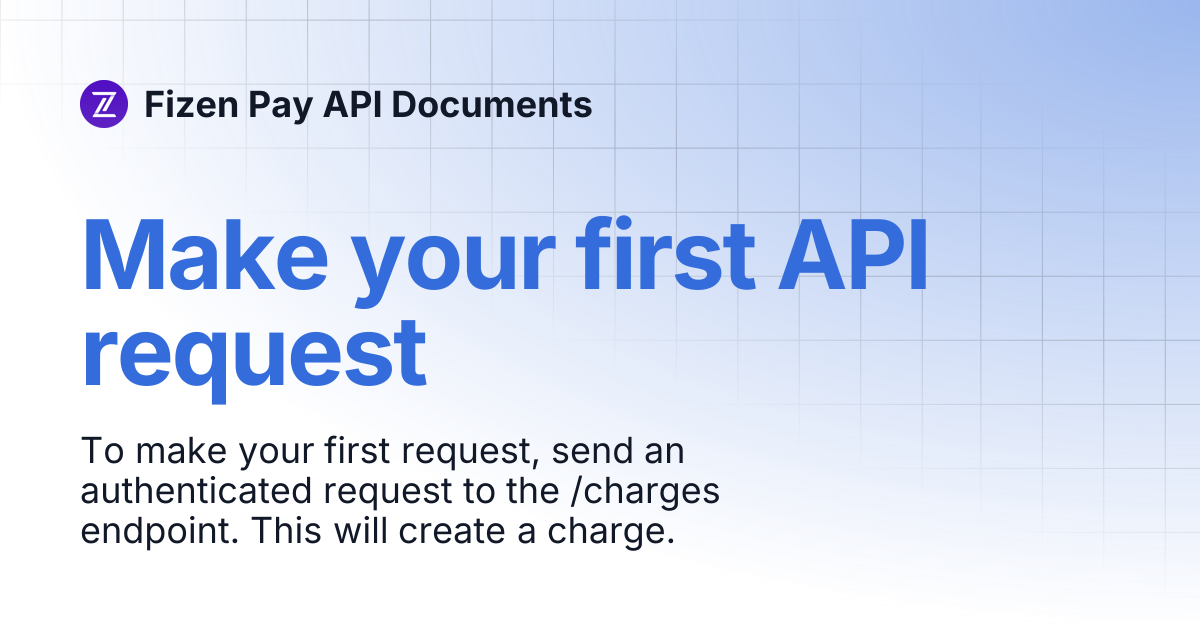 Fizen Pay API Documents

Make your first API request

To make your first request, send an authenticated request to the /charges endpoint. This will create a charge.